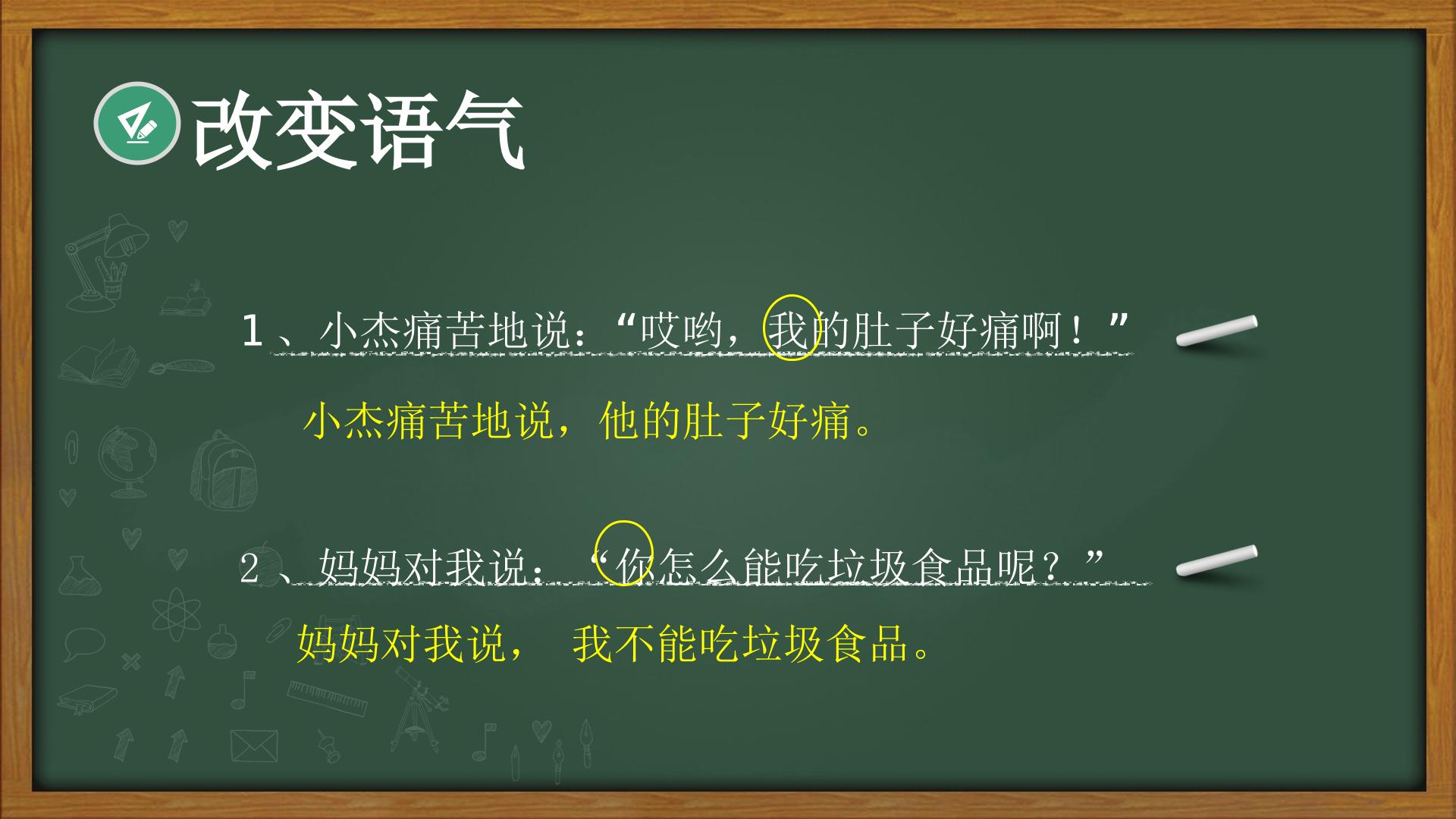 改变语气

1、小杰痛苦地说：“哎哟，我的肚子好痛啊！”

小杰痛苦地说，他的肚子好痛。

2、妈妈对我说：“你怎么能吃垃圾食品呢？”

妈妈对我说， 我不能吃垃圾食品。